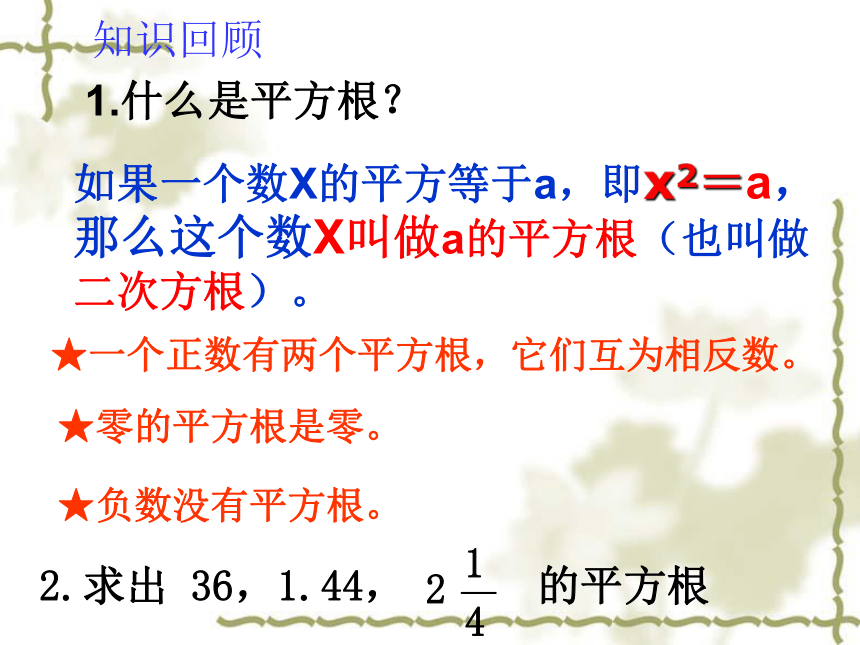 知识回顾

1.什么是平方根？

如果一个数X的平方等于a，即$x^2=a$，那么这个数X叫做a的平方根（也叫做二次方根）。

★一个正数有两个平方根，它们互为相反数。

★零的平方根是零。

★负数没有平方根。

2.求出 36，1.44，$2\frac{1}{4}$ 的平方根